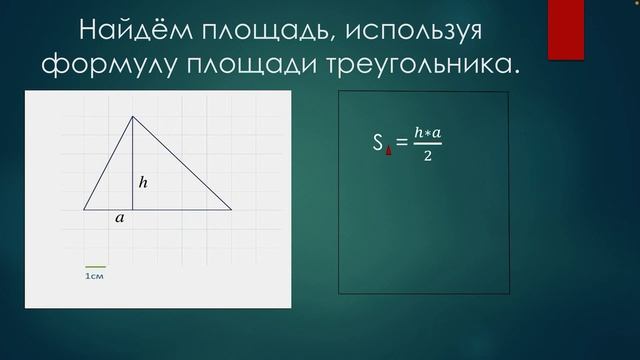 Найдём площадь, используя формулу площади треугольника.

$h$

$a$

1см

$S_{\triangle} = \frac{h*a}{2}$